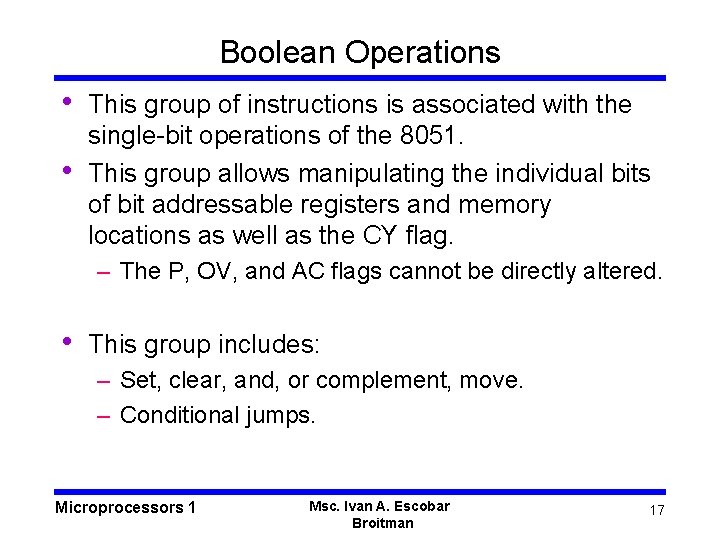 Boolean Operations

• This group of instructions is associated with the single-bit operations of the 8051.

• This group allows manipulating the individual bits of bit addressable registers and memory locations as well as the CY flag.

– The P, OV, and AC flags cannot be directly altered.

• This group includes:

– Set, clear, and, or complement, move.

– Conditional jumps.

Microprocessors 1

Msc. Ivan A. Escobar Broitman

17